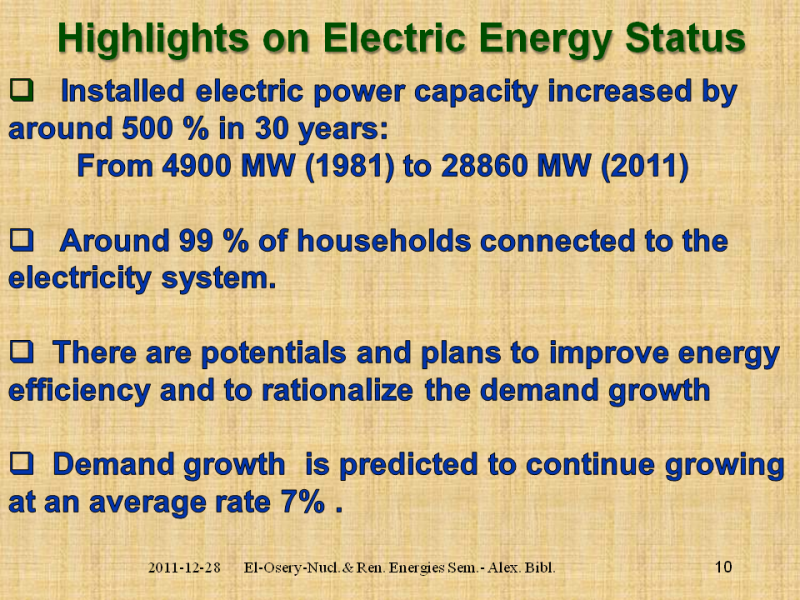 Highlights on Electric Energy Status

❑ Installed electric power capacity increased by around 500 % in 30 years:
From 4900 MW (1981) to 28860 MW (2011)

❑ Around 99 % of households connected to the electricity system.

❑ There are potentials and plans to improve energy efficiency and to rationalize the demand growth

❑ Demand growth is predicted to continue growing at an average rate 7% .

2011-12-28 El-Osery-Nucl.& Ren. Energies Sem.- Alex. Bibl. 10